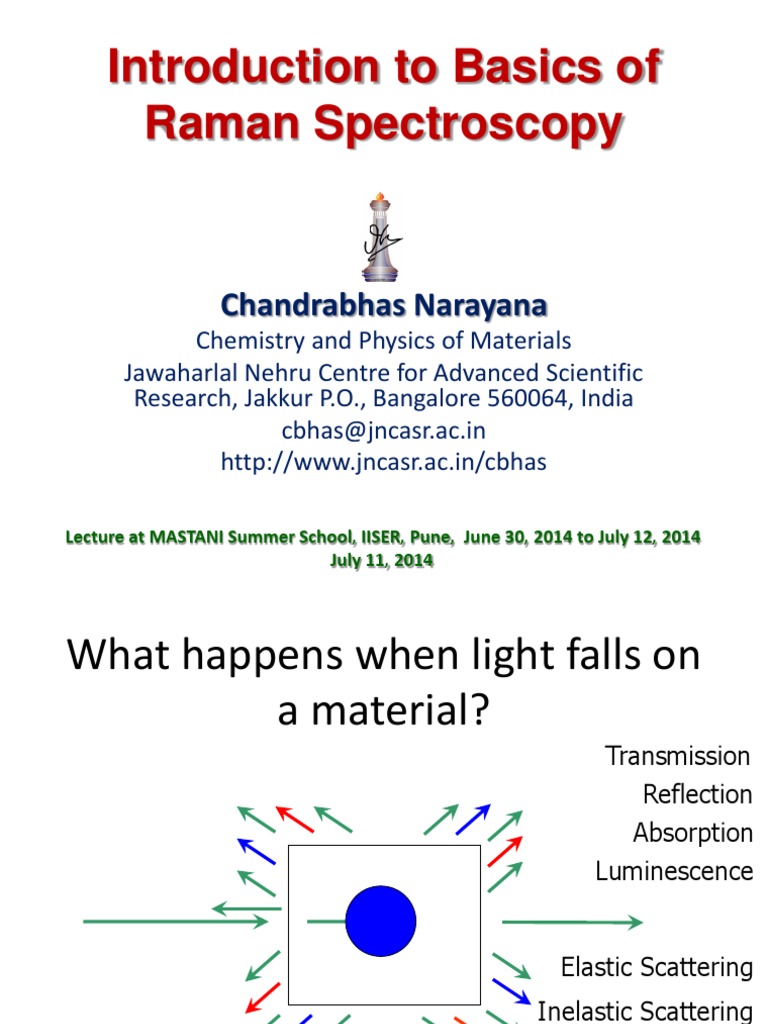 Introduction to Basics of Raman Spectroscopy

Chandrabhas Narayana
Chemistry and Physics of Materials
Jawaharlal Nehru Centre for Advanced Scientific Research, Jakkur P.O., Bangalore 560064, India
cbhas@jncasr.ac.in
http://www.jncasr.ac.in/cbhas

Lecture at MASTANI Summer School, IISER, Pune, June 30, 2014 to July 12, 2014
July 11, 2014

What happens when light falls on a material?

Transmission
Reflection
Absorption
Luminescence

Elastic Scattering
Inelastic Scattering